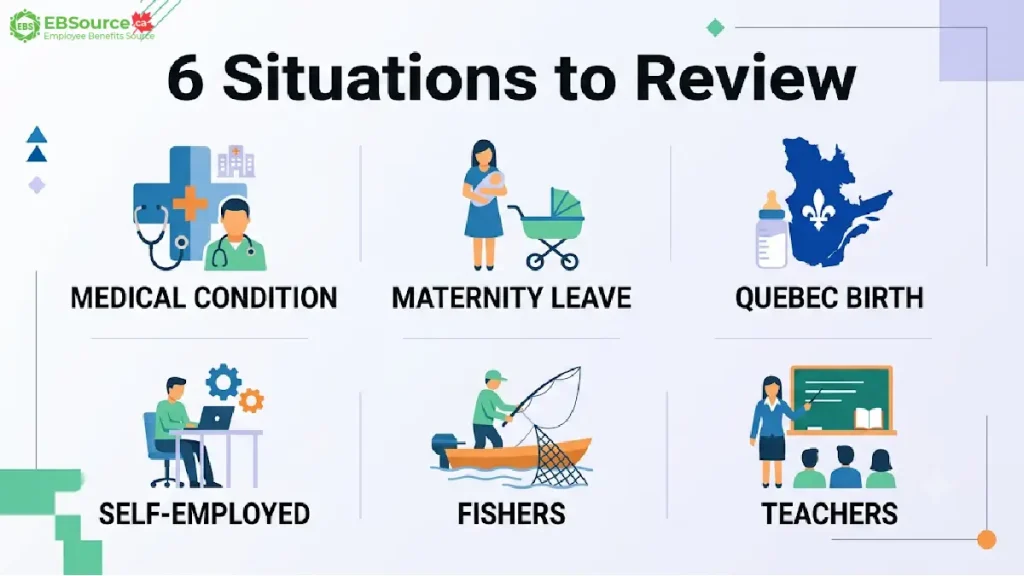 EBS EBSource.ca
Employee Benefits Source

6 Situations to Review

MEDICAL CONDITION

MATERNITY LEAVE

QUEBEC BIRTH

SELF-EMPLOYED

FISHERS

TEACHERS